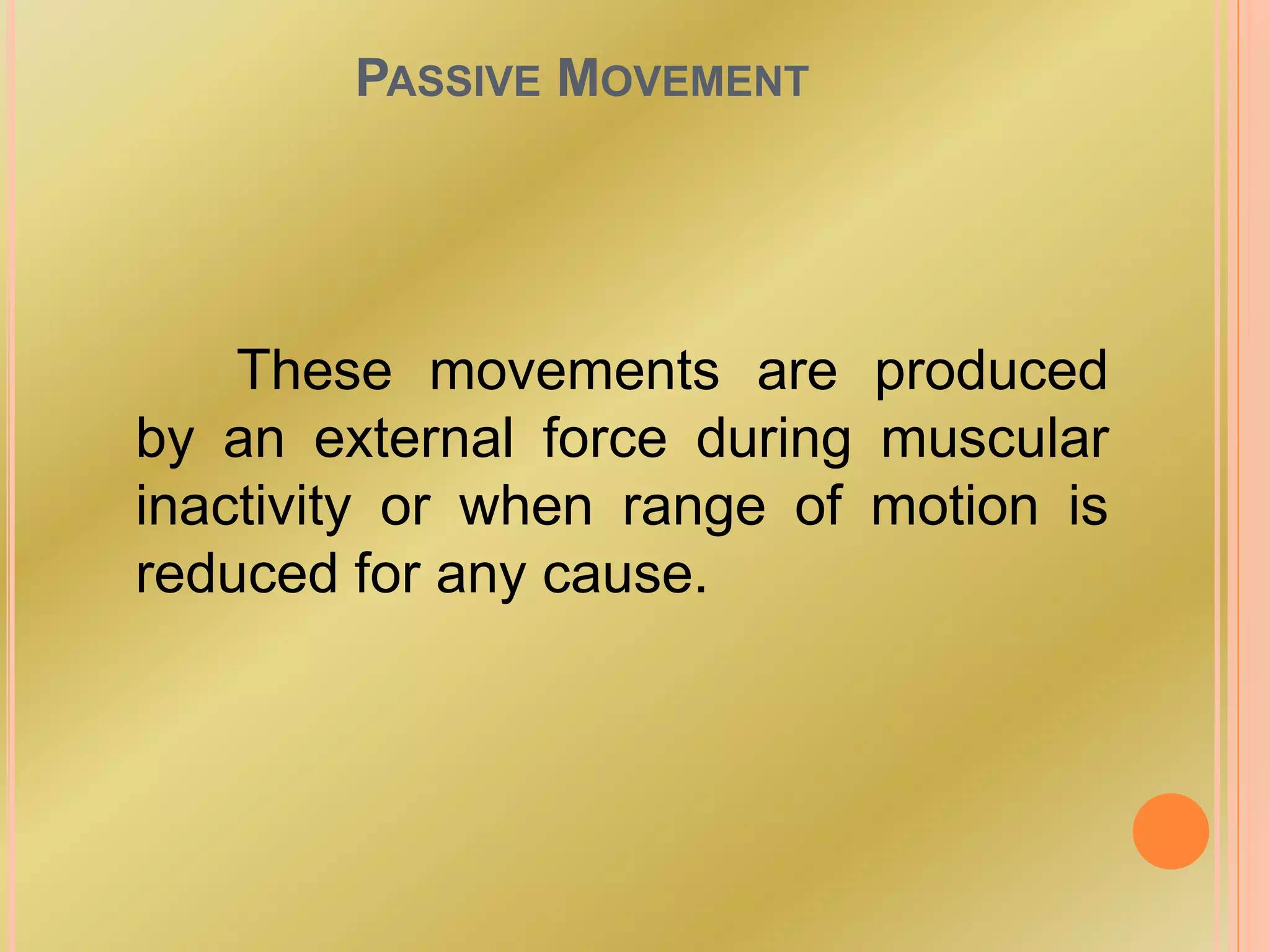 PASSIVE MOVEMENT

These movements are produced by an external force during muscular inactivity or when range of motion is reduced for any cause.